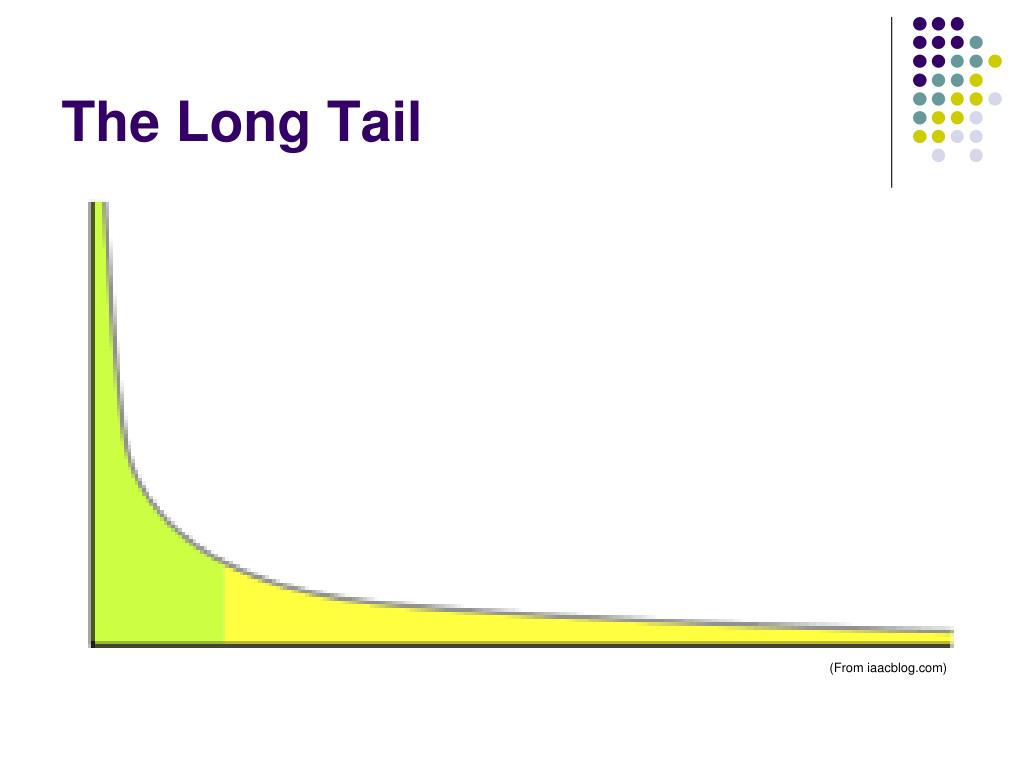 The Long Tail

(From iaacblog.com)